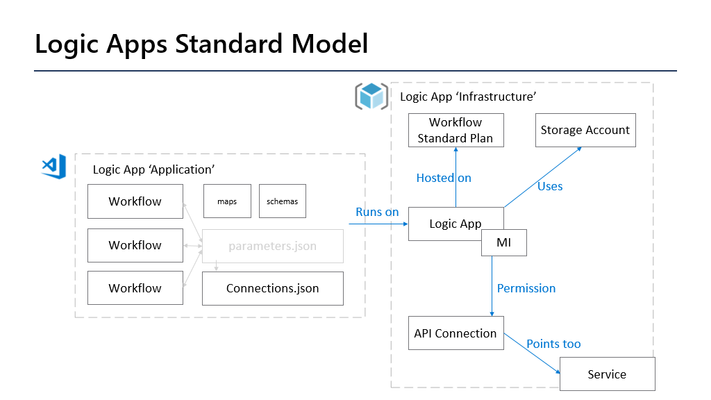 Logic Apps Standard Model

Logic App 'Application'

Workflow

Workflow

Workflow

maps

schemas

parameters.json

Connections.json

Runs on

Logic App 'Infrastructure'

Workflow Standard Plan

Storage Account

Hosted on

Uses

Logic App

MI

Permission

API Connection

Points too

Service